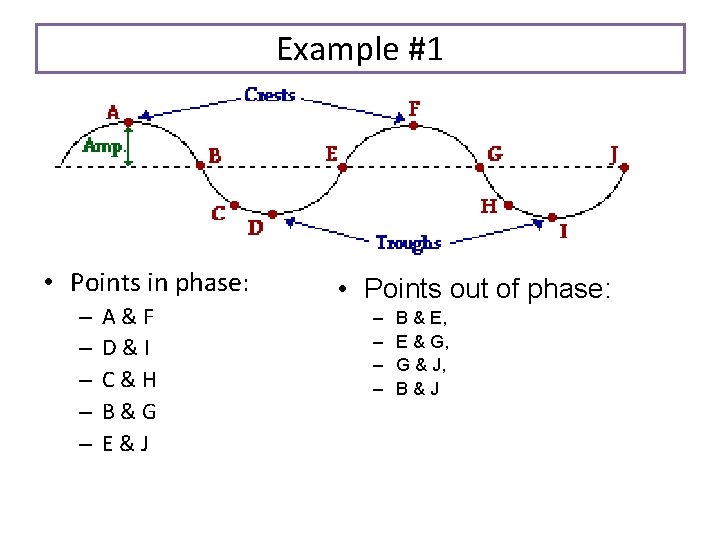 Example #1

Crests

A

F

Amp.

B

E

G

J

C

D

H

I

Troughs

• Points in phase:
– A & F
– D & I
– C & H
– B & G
– E & J

• Points out of phase:
– B & E,
– E & G,
– G & J,
– B & J